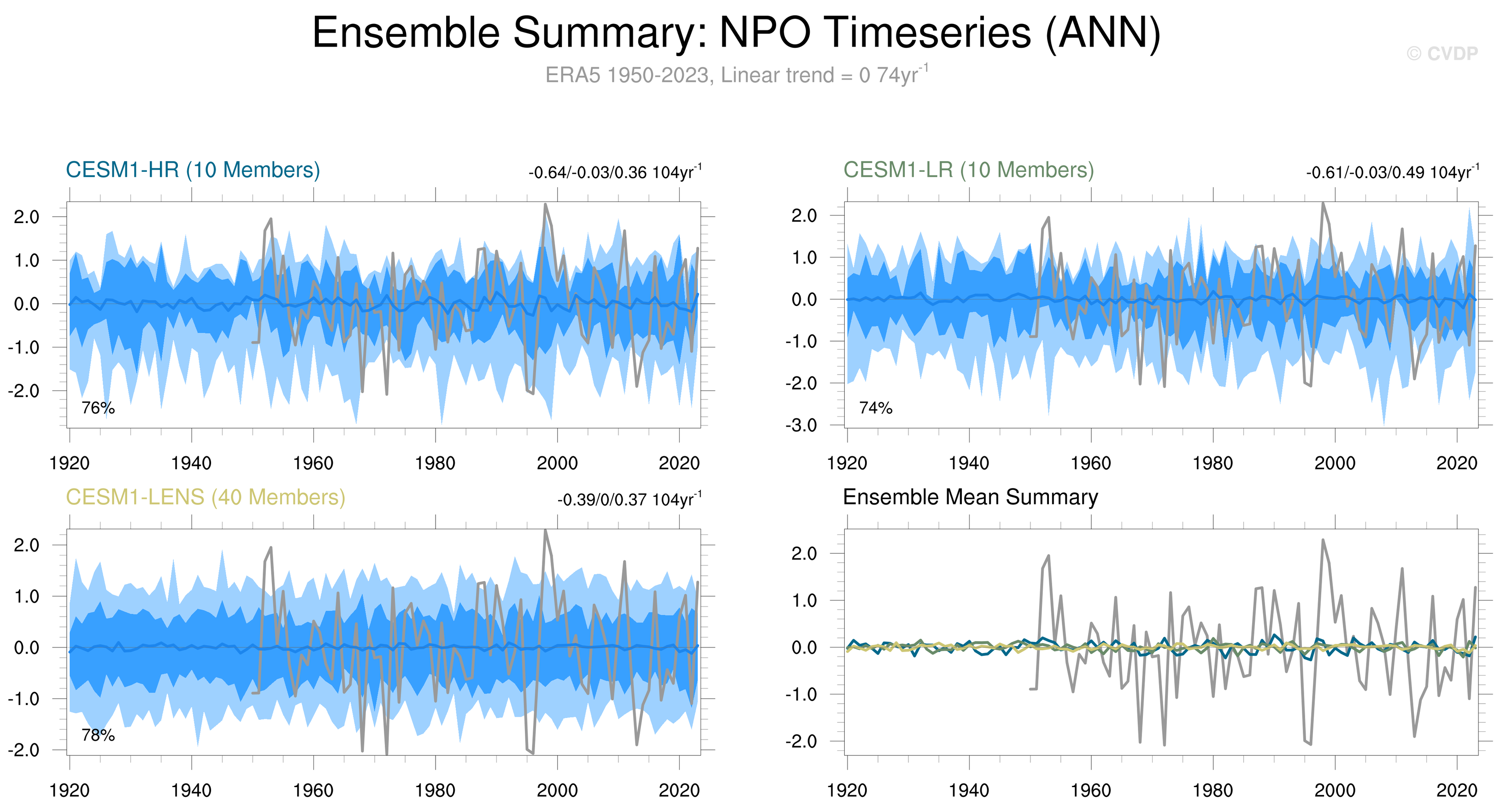 Ensemble Summary: NPO Timeseries (ANN)
© CVDP
ERA5 1950-2023, Linear trend = 0 74yr$^{-1}$

CESM1-HR (10 Members)
-0.64/-0.03/0.36 104yr$^{-1}$
2.0
1.0
0.0
-1.0
-2.0
76%
1920 1940 1960 1980 2000 2020

CESM1-LR (10 Members)
-0.61/-0.03/0.49 104yr$^{-1}$
2.0
1.0
0.0
-1.0
-2.0
-3.0
74%
1920 1940 1960 1980 2000 2020

CESM1-LENS (40 Members)
-0.39/0/0.37 104yr$^{-1}$
2.0
1.0
0.0
-1.0
-2.0
78%
1920 1940 1960 1980 2000 2020

Ensemble Mean Summary
2.0
1.0
0.0
-1.0
-2.0
1920 1940 1960 1980 2000 2020